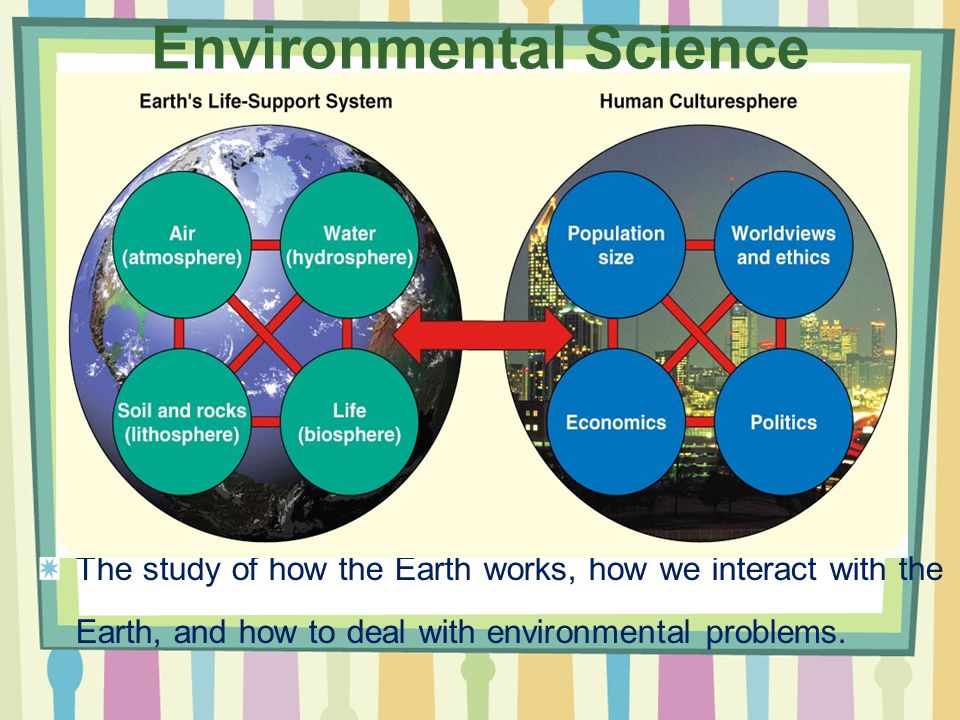 Environmental Science

Earth's Life-Support System

Air (atmosphere)

Water (hydrosphere)

Soil and rocks (lithosphere)

Life (biosphere)

Human Culturesphere

Population size

Worldviews and ethics

Economics

Politics

The study of how the Earth works, how we interact with the Earth, and how to deal with environmental problems.